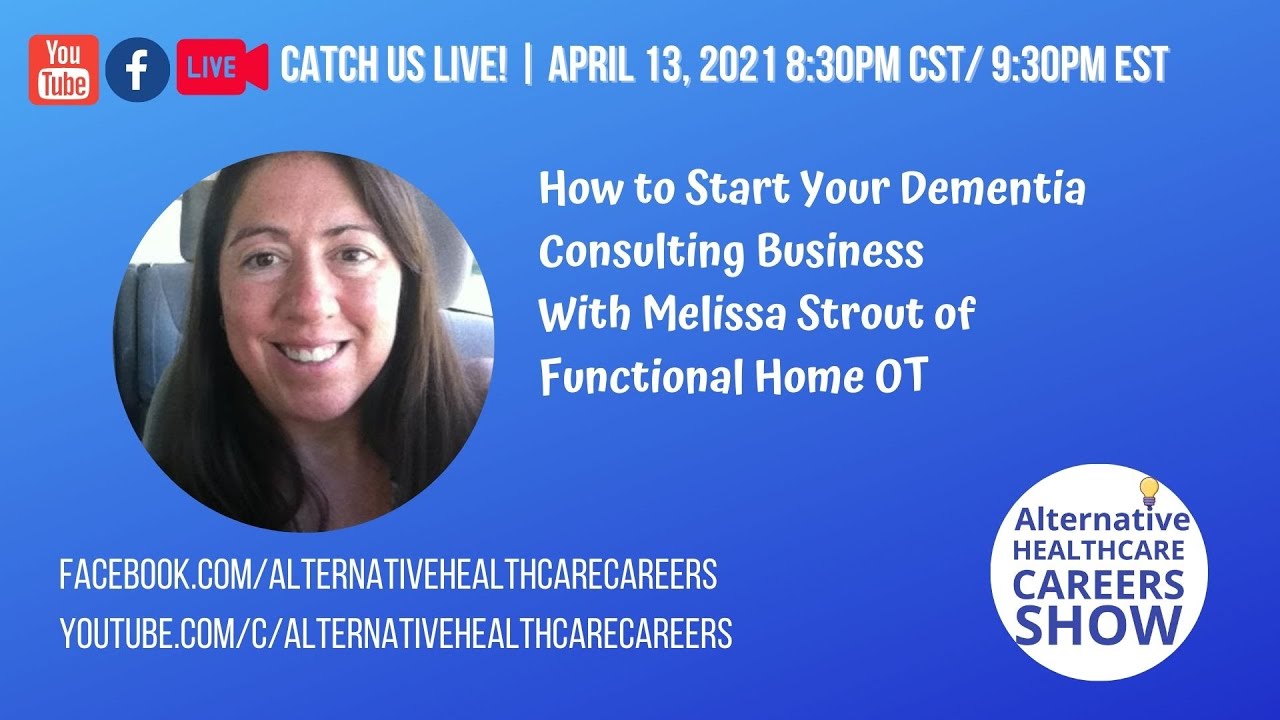 You Tube f LIVE CATCH US LIVE! | APRIL 13, 2021 8:30PM CST/ 9:30PM EST

How to Start Your Dementia Consulting Business With Melissa Strout of Functional Home OT

FACEBOOK.COM/ALTERNATIVEHEALTHCARECAREERS
YOUTUBE.COM/C/ALTERNATIVEHEALTHCARECAREERS

Alternative HEALTHCARE CAREERS SHOW